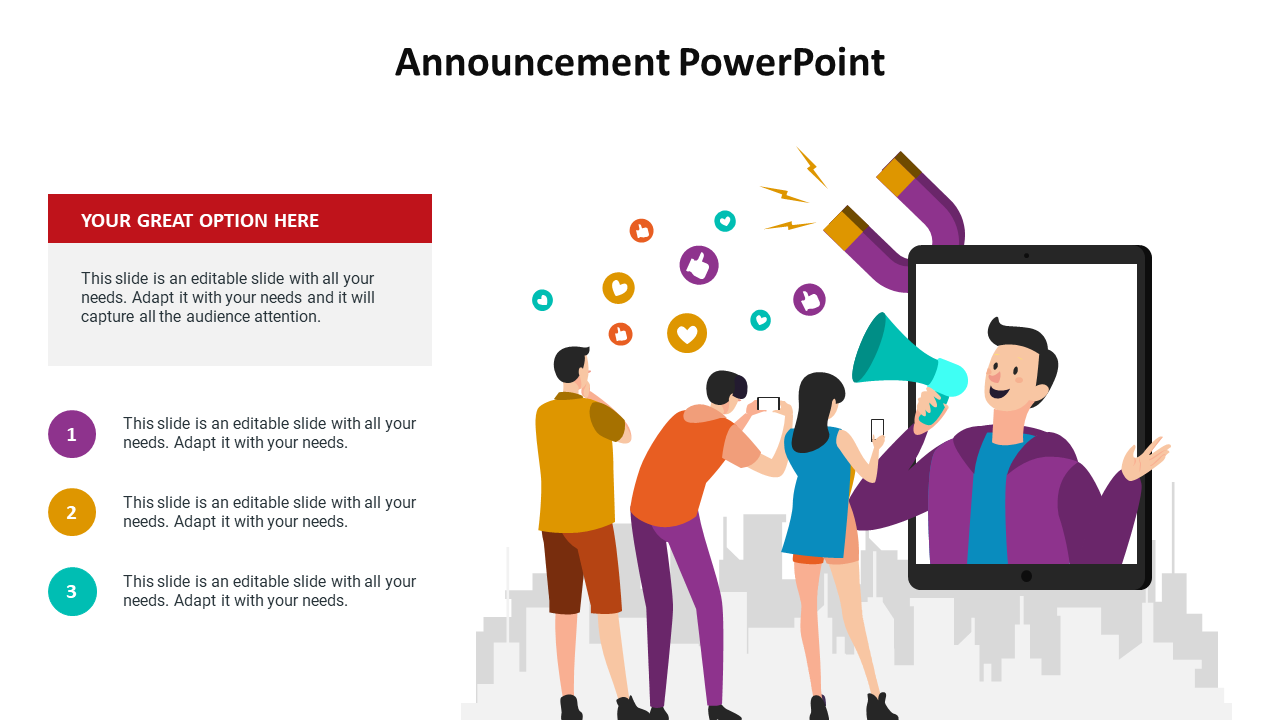 Announcement PowerPoint

YOUR GREAT OPTION HERE

This slide is an editable slide with all your needs. Adapt it with your needs and it will capture all the audience attention.

1

This slide is an editable slide with all your needs. Adapt it with your needs.

2

This slide is an editable slide with all your needs. Adapt it with your needs.

3

This slide is an editable slide with all your needs. Adapt it with your needs.